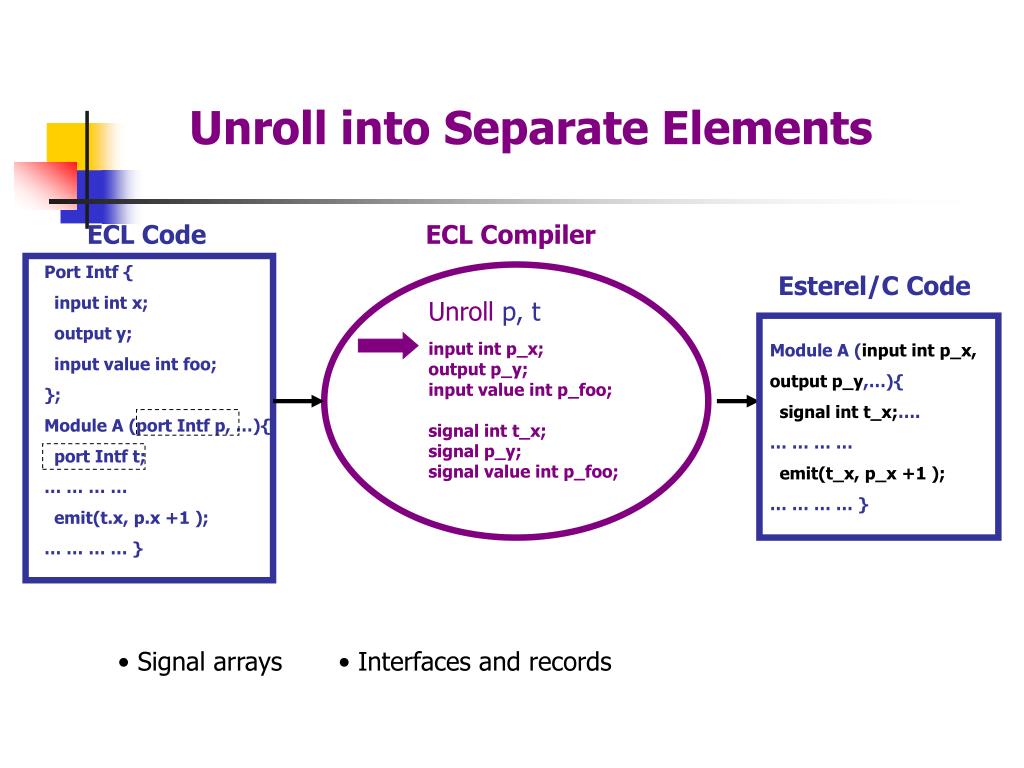 Unroll into Separate Elements

ECL Code

Port Intf {
input int x;
output y;
input value int foo;
};
Module A (port Intf p, …){
port Intf t;
… … … …
emit(t.x, p.x +1 );
… … … … }

ECL Compiler

Unroll p, t

input int p_x;
output p_y;
input value int p_foo;

signal int t_x;
signal p_y;
signal value int p_foo;

Esterel/C Code

Module A (input int p_x,
output p_y,…){
signal int t_x;….
… … … …
emit(t_x, p_x +1 );
… … … … }

• Signal arrays • Interfaces and records